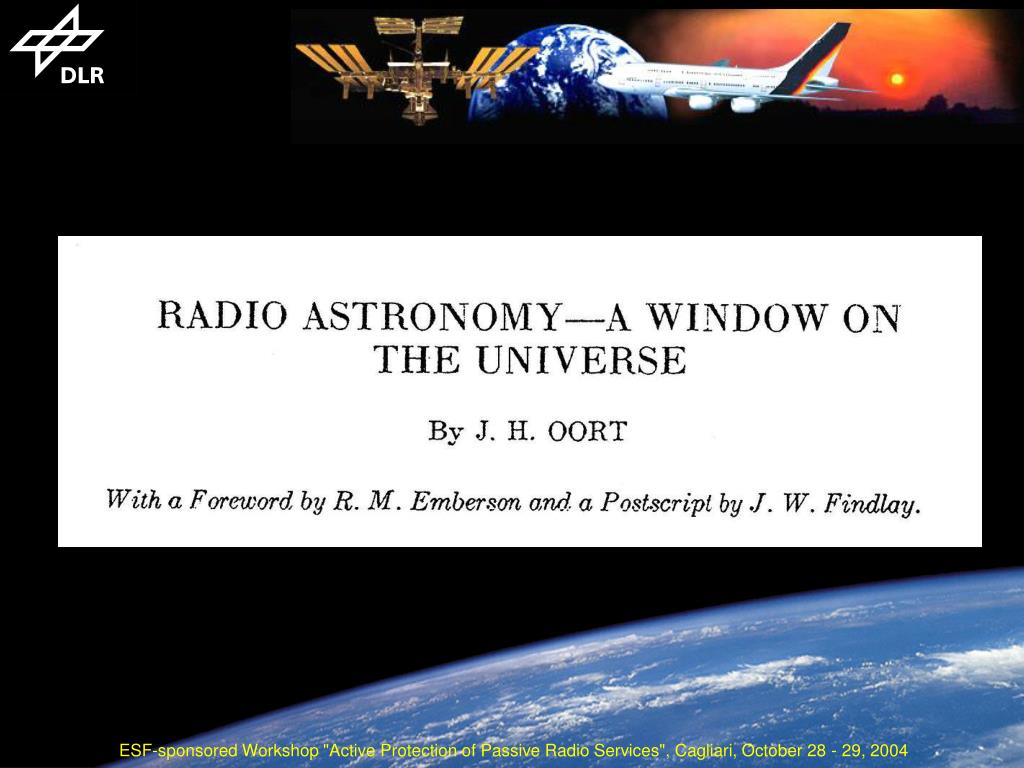 DLR

RADIO ASTRONOMY—A WINDOW ON THE UNIVERSE

By J. H. OORT

With a Foreword by R. M. Emberson and a Postscript by J. W. Findlay.

ESF-sponsored Workshop "Active Protection of Passive Radio Services", Cagliari, October 28 - 29, 2004